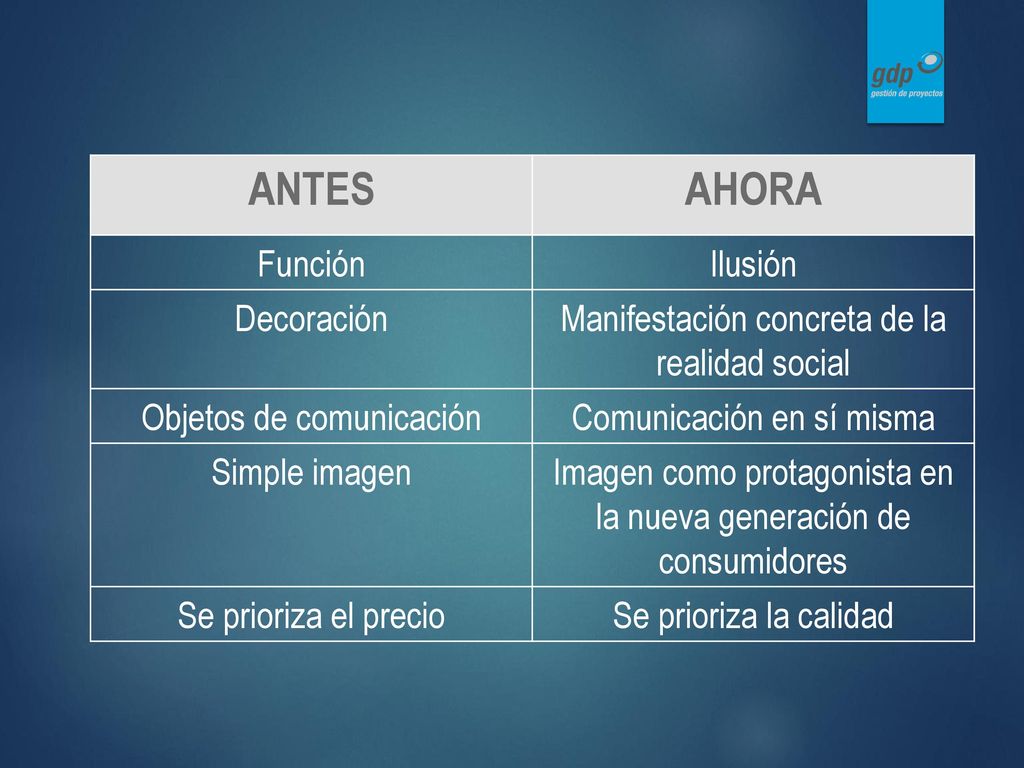 gdp
gestión de proyectos

| ANTES | AHORA |
|---|---|
| Función | Ilusión |
| Decoración | Manifestación concreta de la realidad social |
| Objetos de comunicación | Comunicación en sí misma |
| Simple imagen | Imagen como protagonista en la nueva generación de consumidores |
| Se prioriza el precio | Se prioriza la calidad |